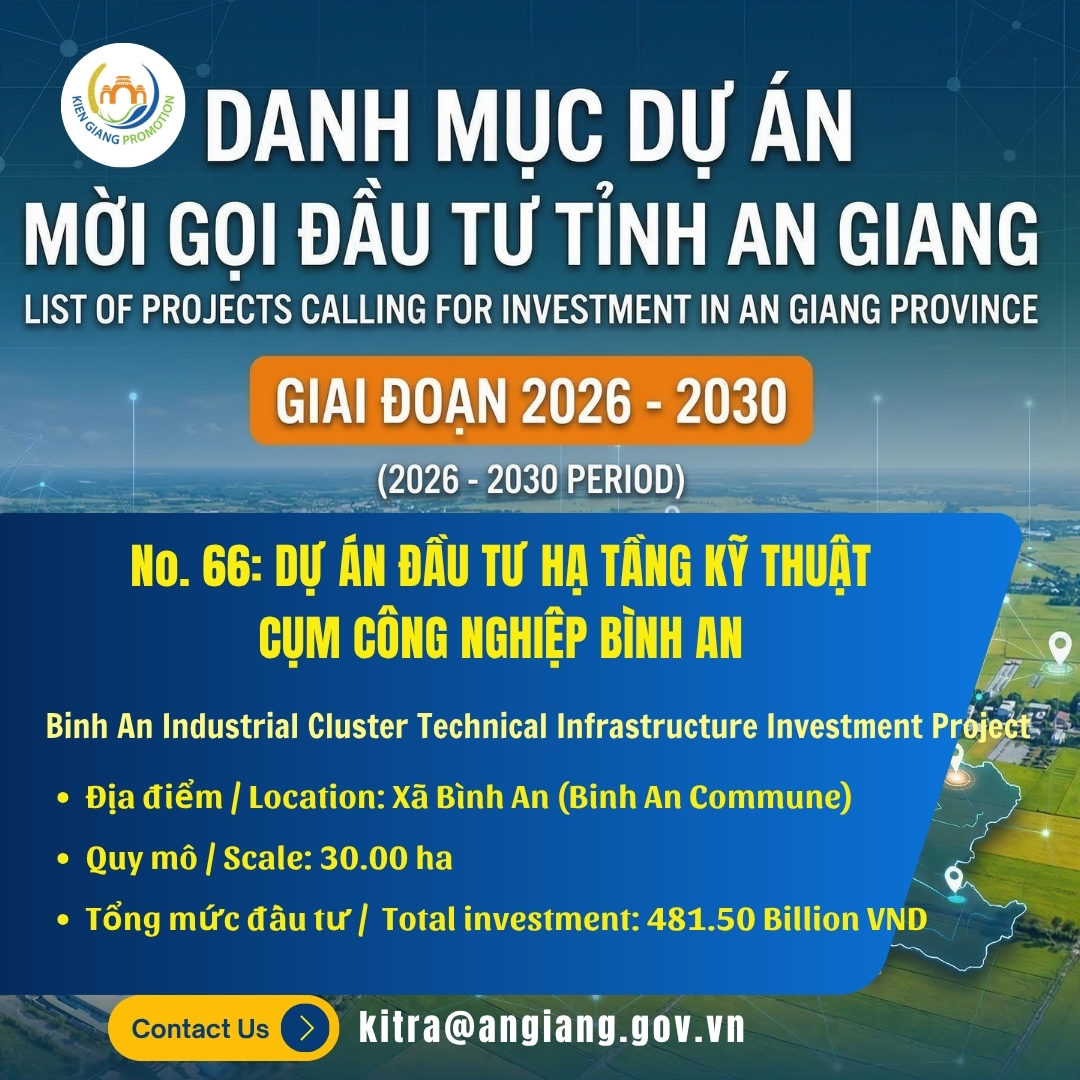 KIEN GIANG PROMOTION

DANH MỤC DỰ ÁN
MỜI GỌI ĐẦU TƯ TỈNH AN GIANG
LIST OF PROJECTS CALLING FOR INVESTMENT IN AN GIANG PROVINCE

GIAI ĐOẠN 2026 - 2030
(2026 - 2030 PERIOD)

No. 66: DỰ ÁN ĐẦU TƯ HẠ TẦNG KỸ THUẬT CỤM CÔNG NGHIỆP BÌNH AN

Binh An Industrial Cluster Technical Infrastructure Investment Project

• Địa điểm / Location: Xã Bình An (Binh An Commune)
• Quy mô / Scale: 30.00 ha
• Tổng mức đầu tư / Total investment: 481.50 Billion VND

Contact Us
kitra@angiang.gov.vn